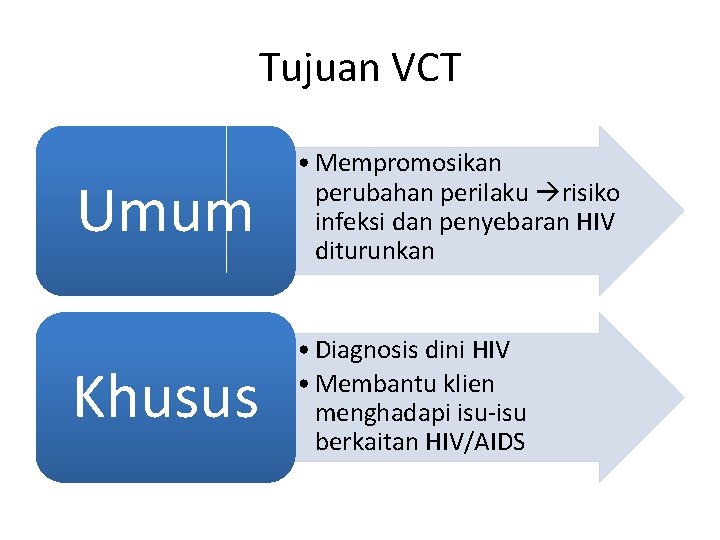 Tujuan VCT

Umum

• Mempromosikan perubahan perilaku →risiko infeksi dan penyebaran HIV diturunkan

Khusus

• Diagnosis dini HIV
• Membantu klien menghadapi isu-isu berkaitan HIV/AIDS